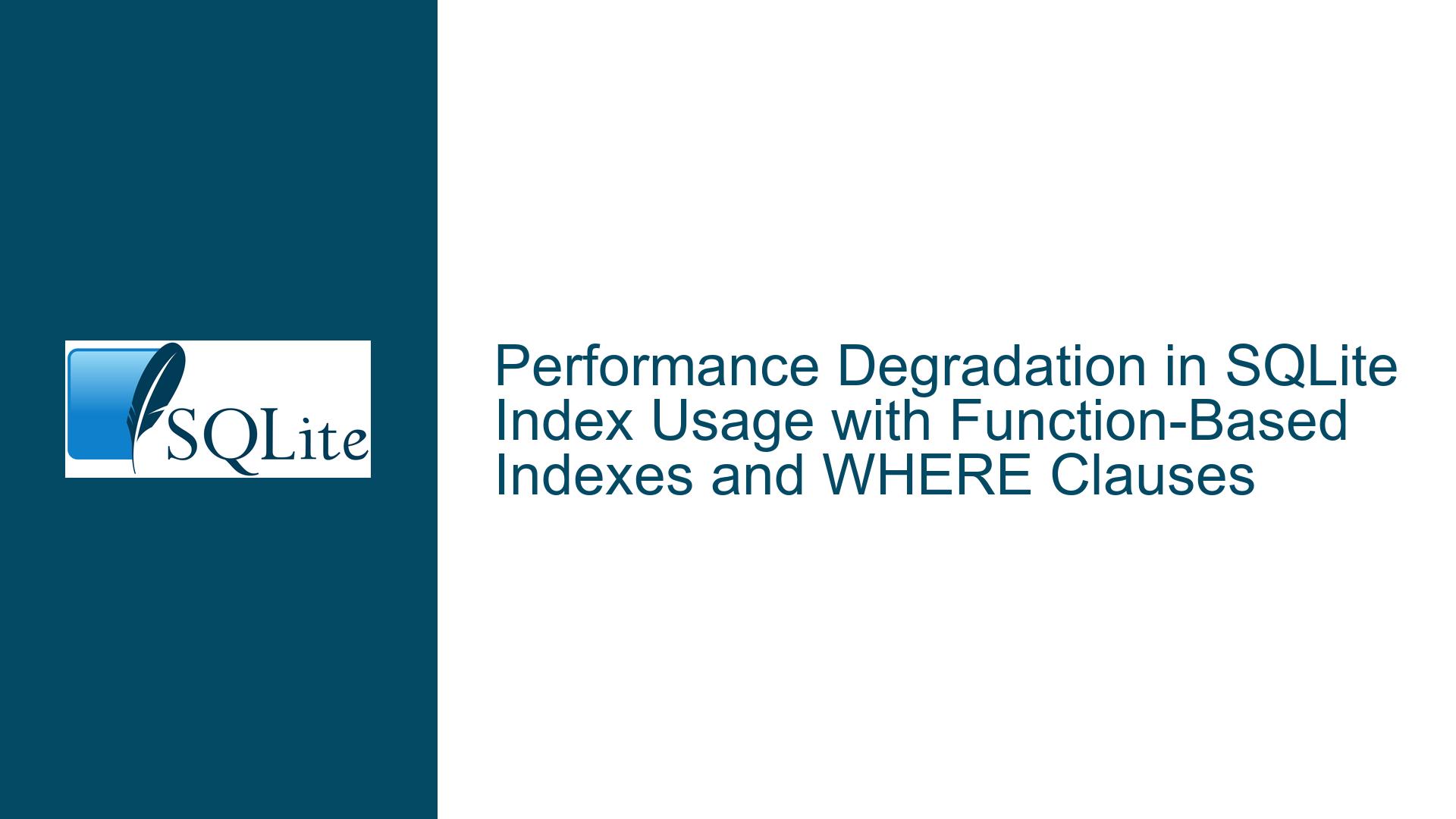 SQLite

Performance Degradation in SQLite Index Usage with Function-Based Indexes and WHERE Clauses